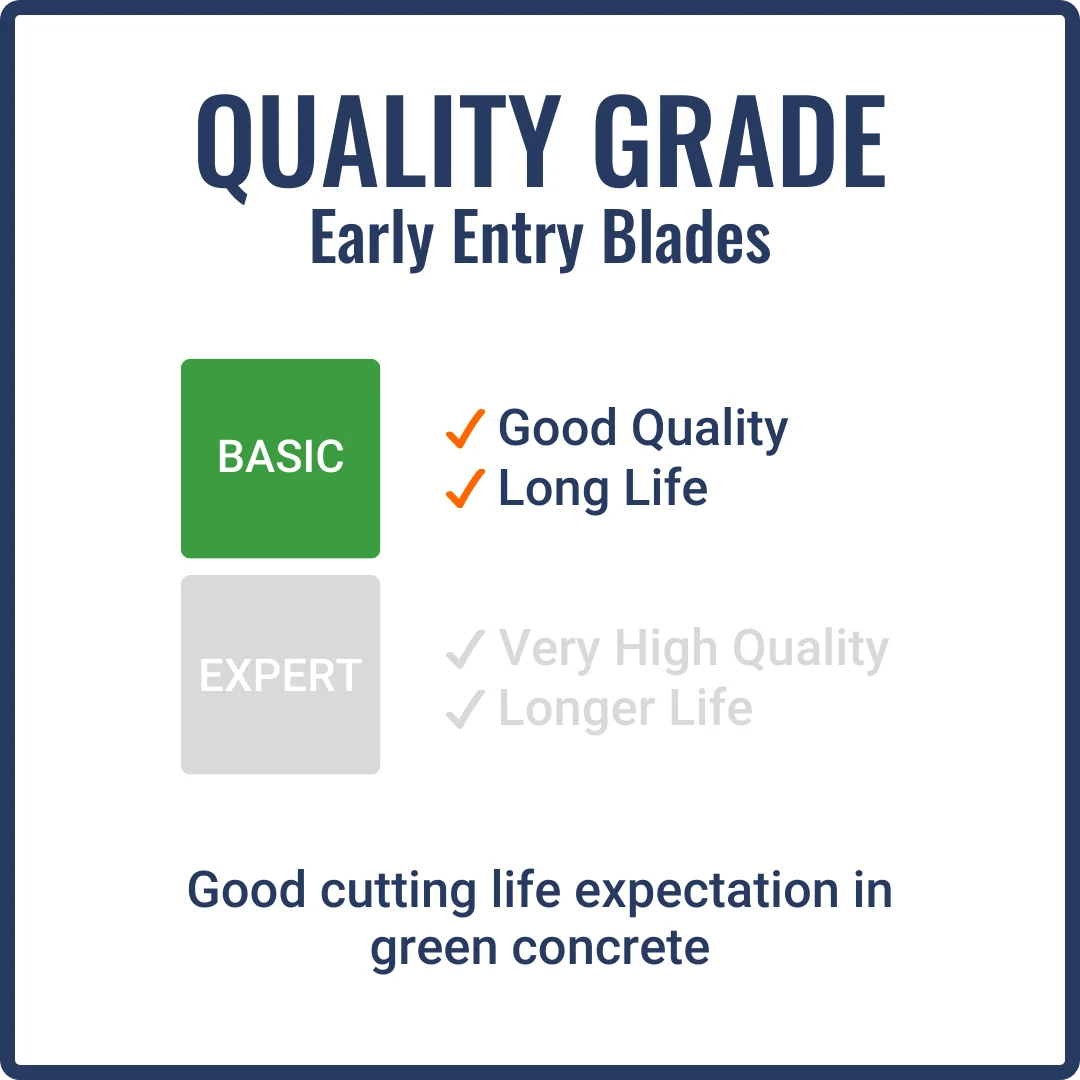 QUALITY GRADE
Early Entry Blades

BASIC

✓ Good Quality
✓ Long Life

EXPERT

✓ Very High Quality
✓ Longer Life

Good cutting life expectation in green concrete